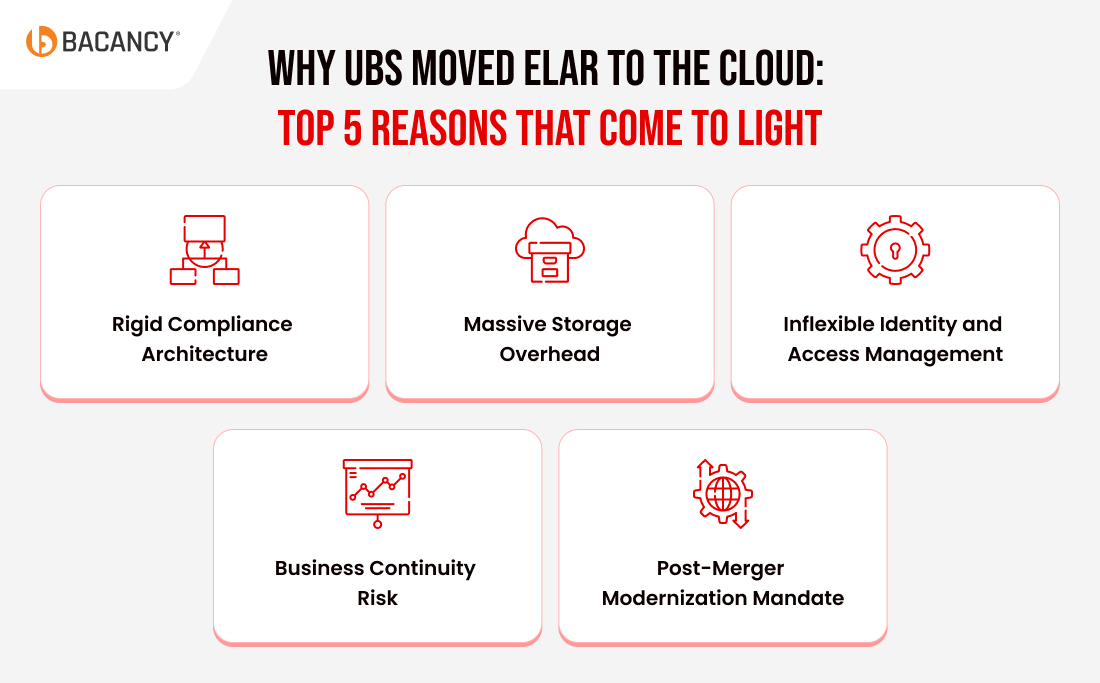 BACANCY®

WHY UBS MOVED ELAR TO THE CLOUD:
TOP 5 REASONS THAT COME TO LIGHT

Rigid Compliance Architecture

Massive Storage Overhead

Inflexible Identity and Access Management

Business Continuity Risk

Post-Merger Modernization Mandate